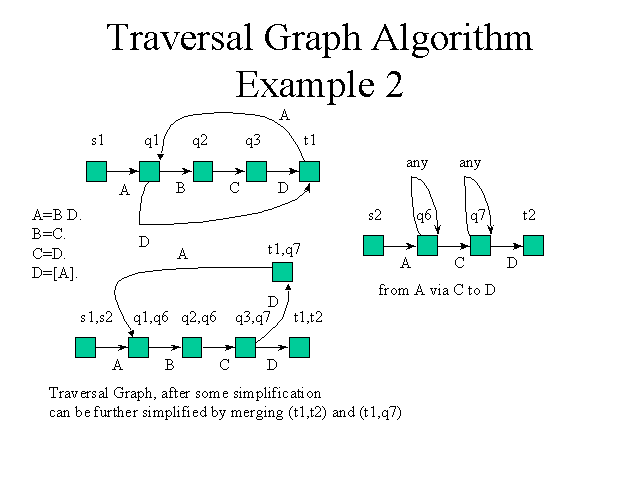 Traversal Graph Algorithm
Example 2

A
s1 q1 q2 q3 t1
A B C D
D

A=B D.
B=C.
C=D.
D=[A].

any any
s2 q6 q7 t2
A C D
from A via C to D

A
t1,q7
D
s1,s2 q1,q6 q2,q6 q3,q7 t1,t2
A B C D

Traversal Graph, after some simplification
can be further simplified by merging (t1,t2) and (t1,q7)